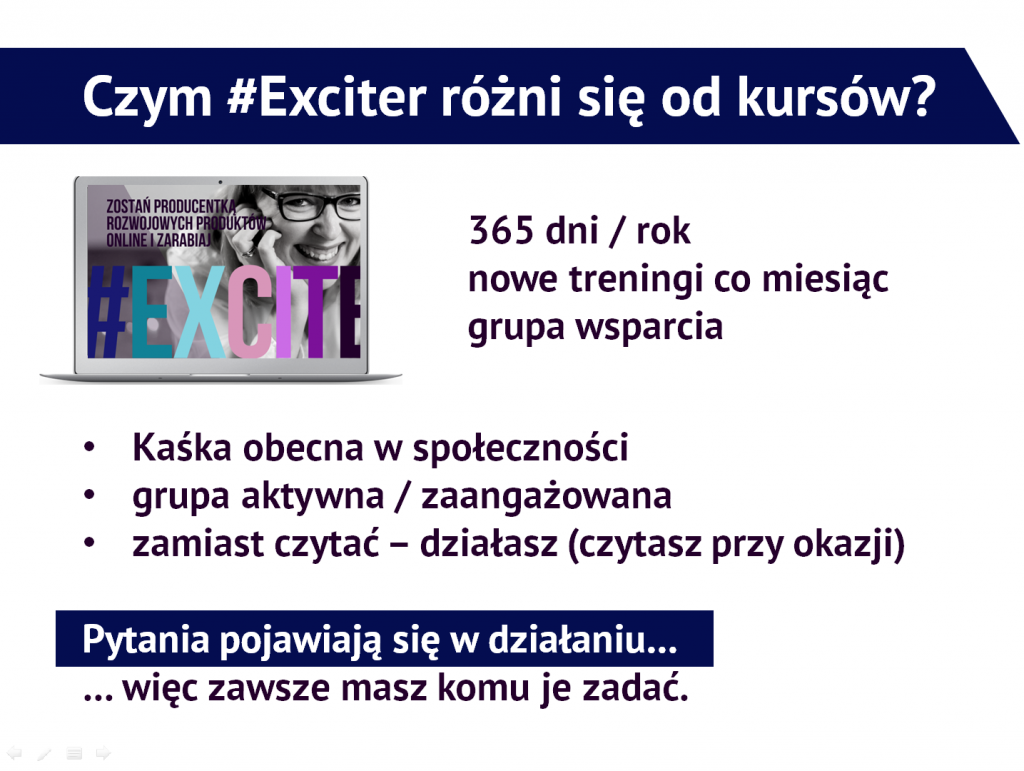 Czym #Exciter różni się od kursów?

ZOSTAŃ PRODUCENTKĄ ROZWOJOWYCH PRODUKTÓW ONLINE I ZARABIAJ

#EXCITE

365 dni / rok
nowe treningi co miesiąc
grupa wsparcia

• Kaśka obecna w społeczności
• grupa aktywna / zaangażowana
• zamiast czytać – działasz (czytasz przy okazji)

Pytania pojawiają się w działaniu...
... więc zawsze masz komu je zadać.